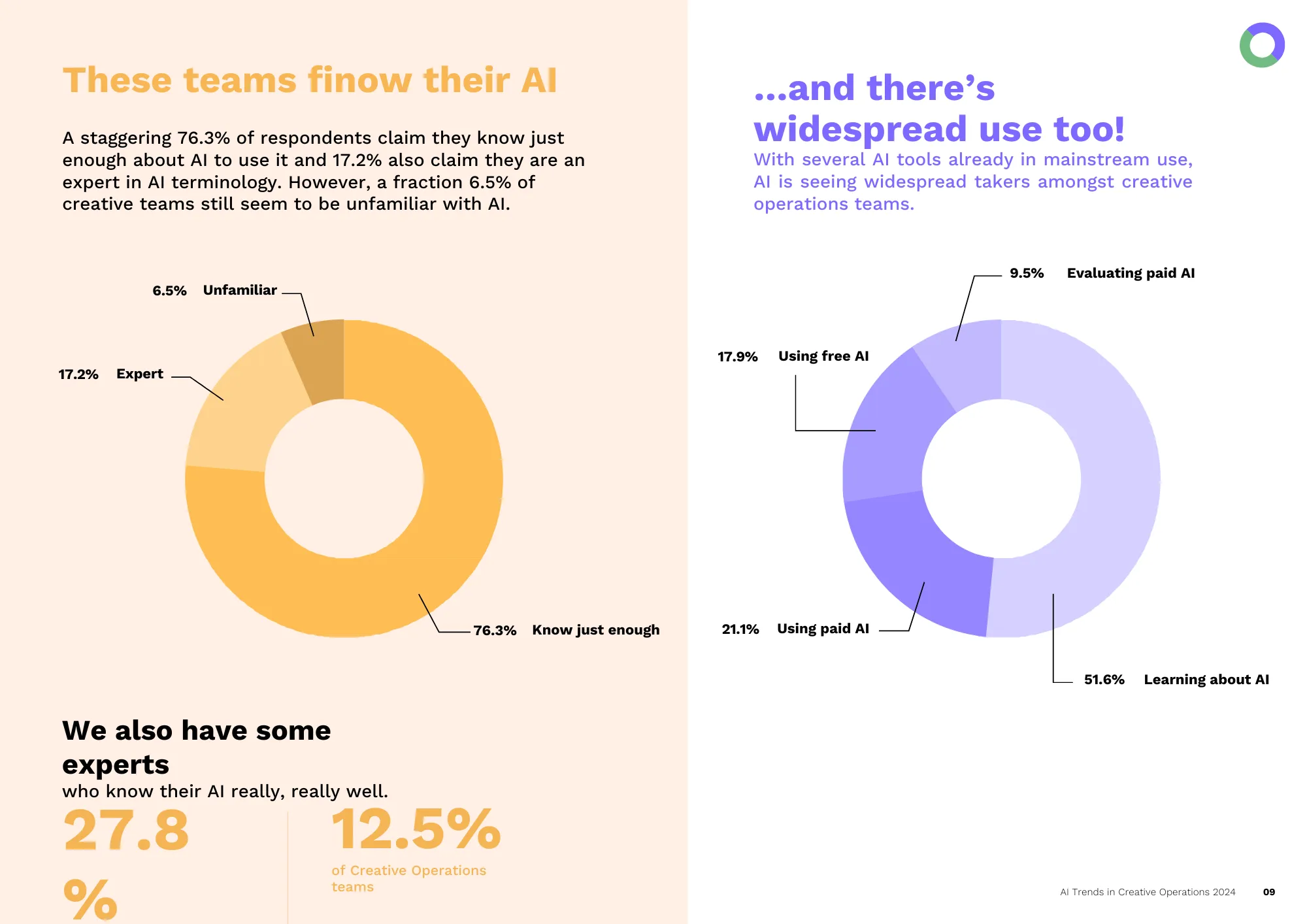 These teams finow their AI

A staggering 76.3% of respondents claim they know just enough about AI to use it and 17.2% also claim they are an expert in AI terminology. However, a fraction 6.5% of creative teams still seem to be unfamiliar with AI.

6.5% Unfamiliar

17.2% Expert

76.3% Know just enough

We also have some experts
who know their AI really, really well.

27.8

%

12.5%

of Creative Operations teams

...and there's widespread use too!

With several AI tools already in mainstream use, AI is seeing widespread takers amongst creative operations teams.

9.5% Evaluating paid AI

17.9% Using free AI

21.1% Using paid AI

51.6% Learning about AI

AI Trends in Creative Operations 2024 09